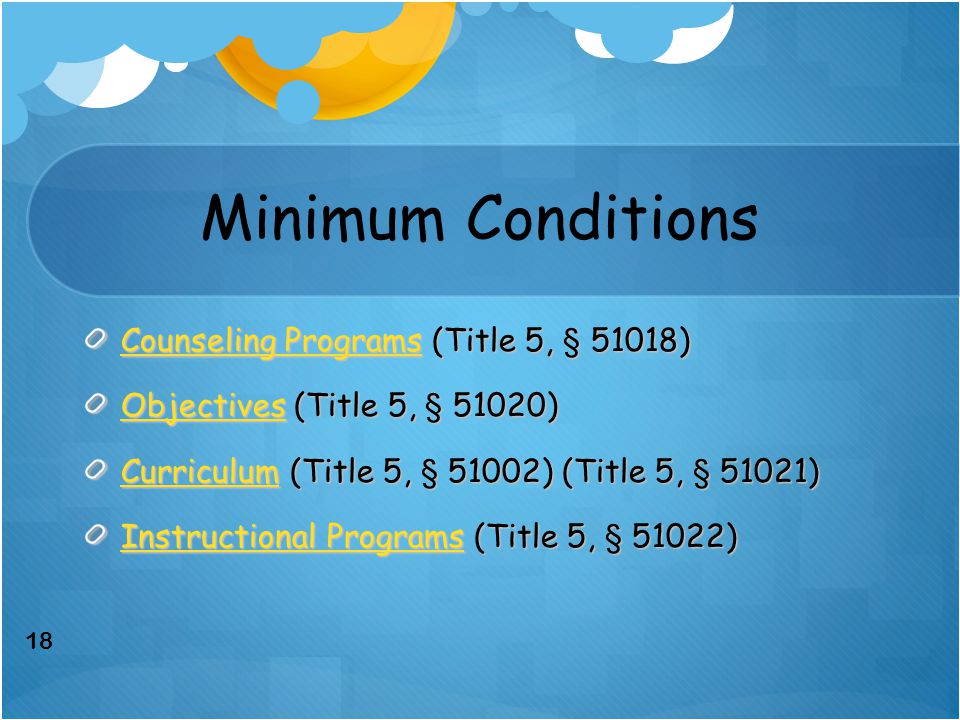 Minimum Conditions

Counseling Programs (Title 5, § 51018)

Objectives (Title 5, § 51020)

Curriculum (Title 5, § 51002) (Title 5, § 51021)

Instructional Programs (Title 5, § 51022)

18